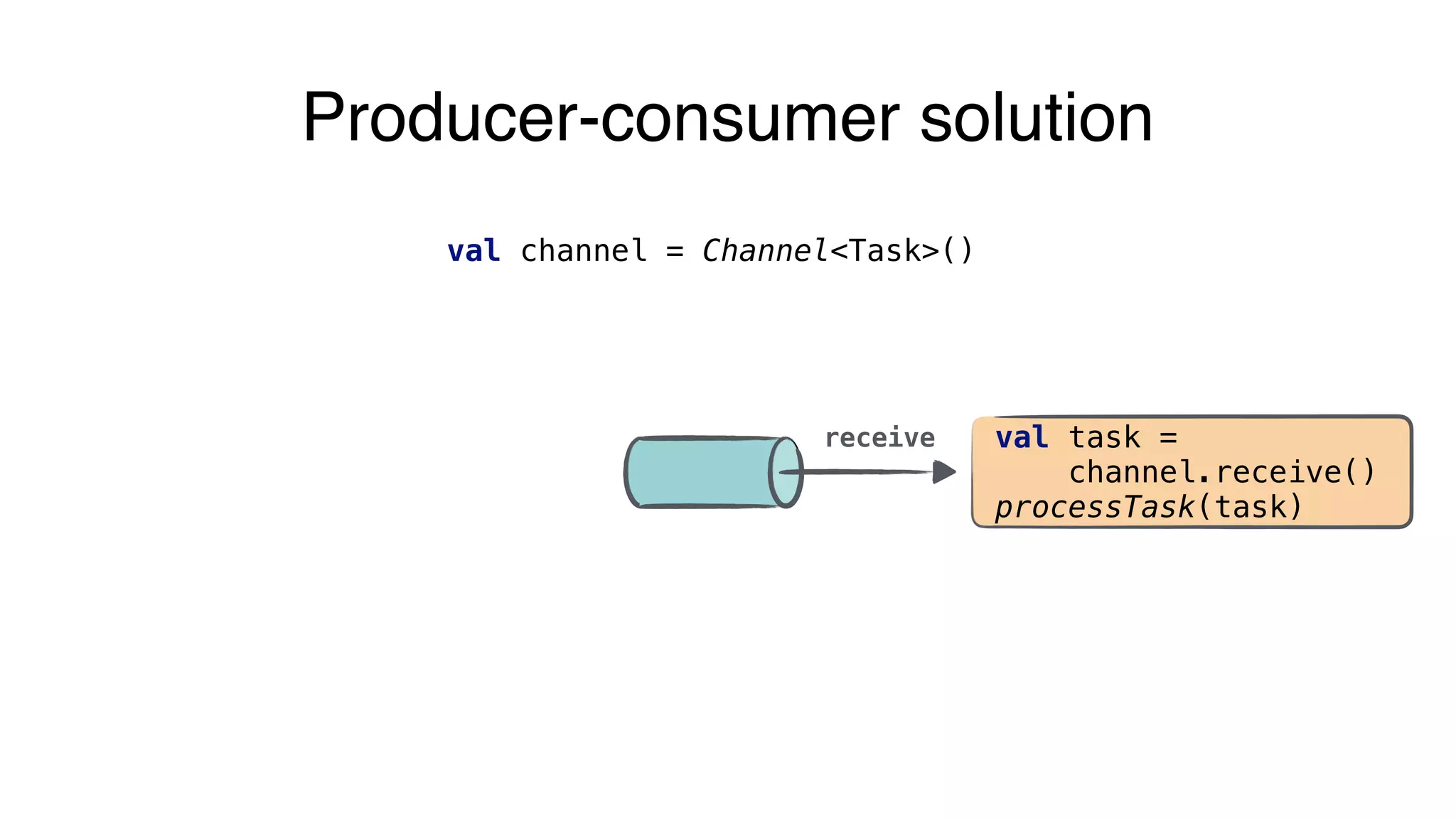 Producer-consumer solution

val channel = Channel<Task>()

receive

val task =
    channel.receive()
processTask(task)